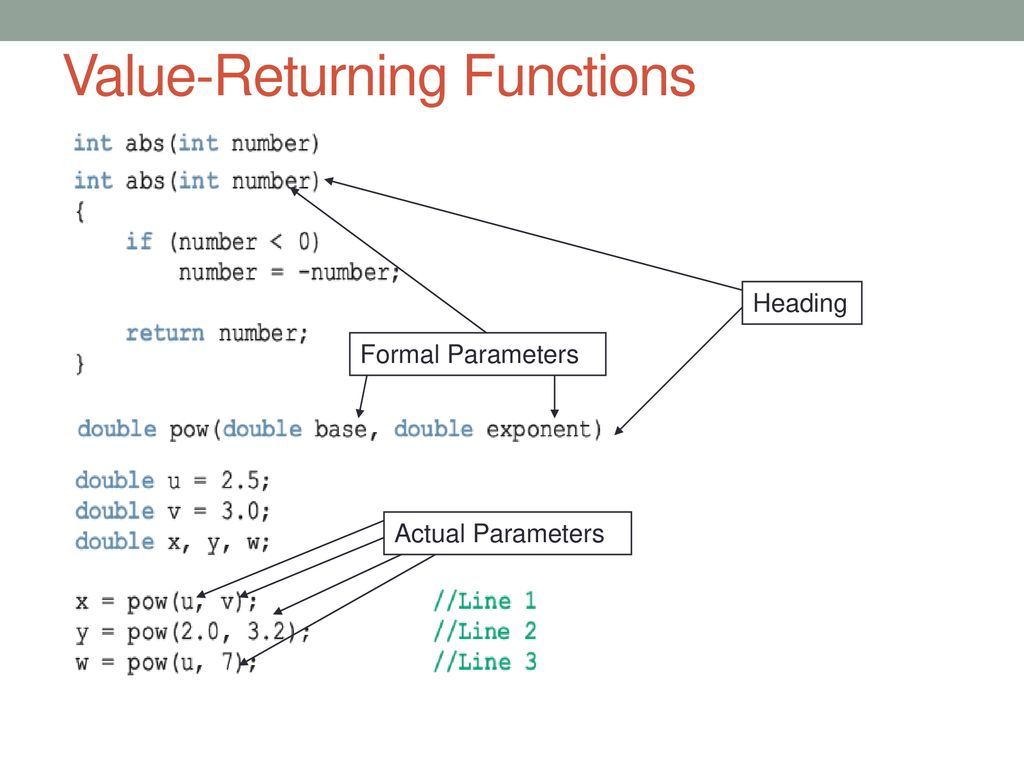 Value-Returning Functions

int abs(int number)

int abs(int number)
{
    if (number < 0)
        number = -number;

    return number;
}

Heading

Formal Parameters

double pow(double base, double exponent)

double u = 2.5;
double v = 3.0;
double x, y, w;

Actual Parameters

x = pow(u, v);              //Line 1
y = pow(2.0, 3.2);          //Line 2
w = pow(u, 7);              //Line 3